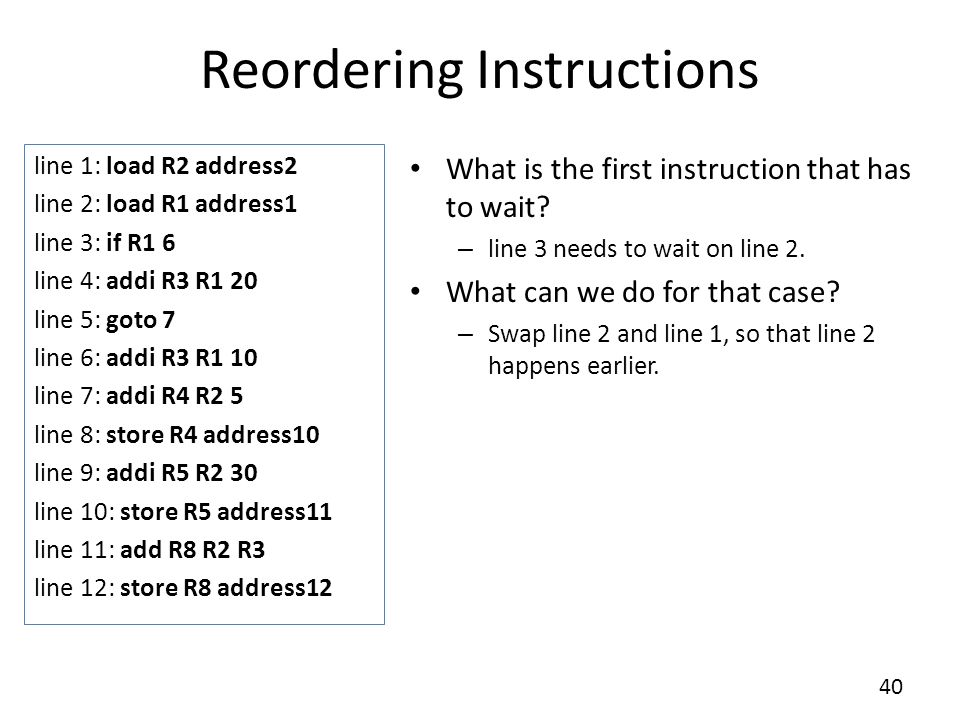 Reordering Instructions

line 1: load R2 address2
line 2: load R1 address1
line 3: if R1 6
line 4: addi R3 R1 20
line 5: goto 7
line 6: addi R3 R1 10
line 7: addi R4 R2 5
line 8: store R4 address10
line 9: addi R5 R2 30
line 10: store R5 address11
line 11: add R8 R2 R3
line 12: store R8 address12

• What is the first instruction that has to wait?
– line 3 needs to wait on line 2.
• What can we do for that case?
– Swap line 2 and line 1, so that line 2 happens earlier.

40